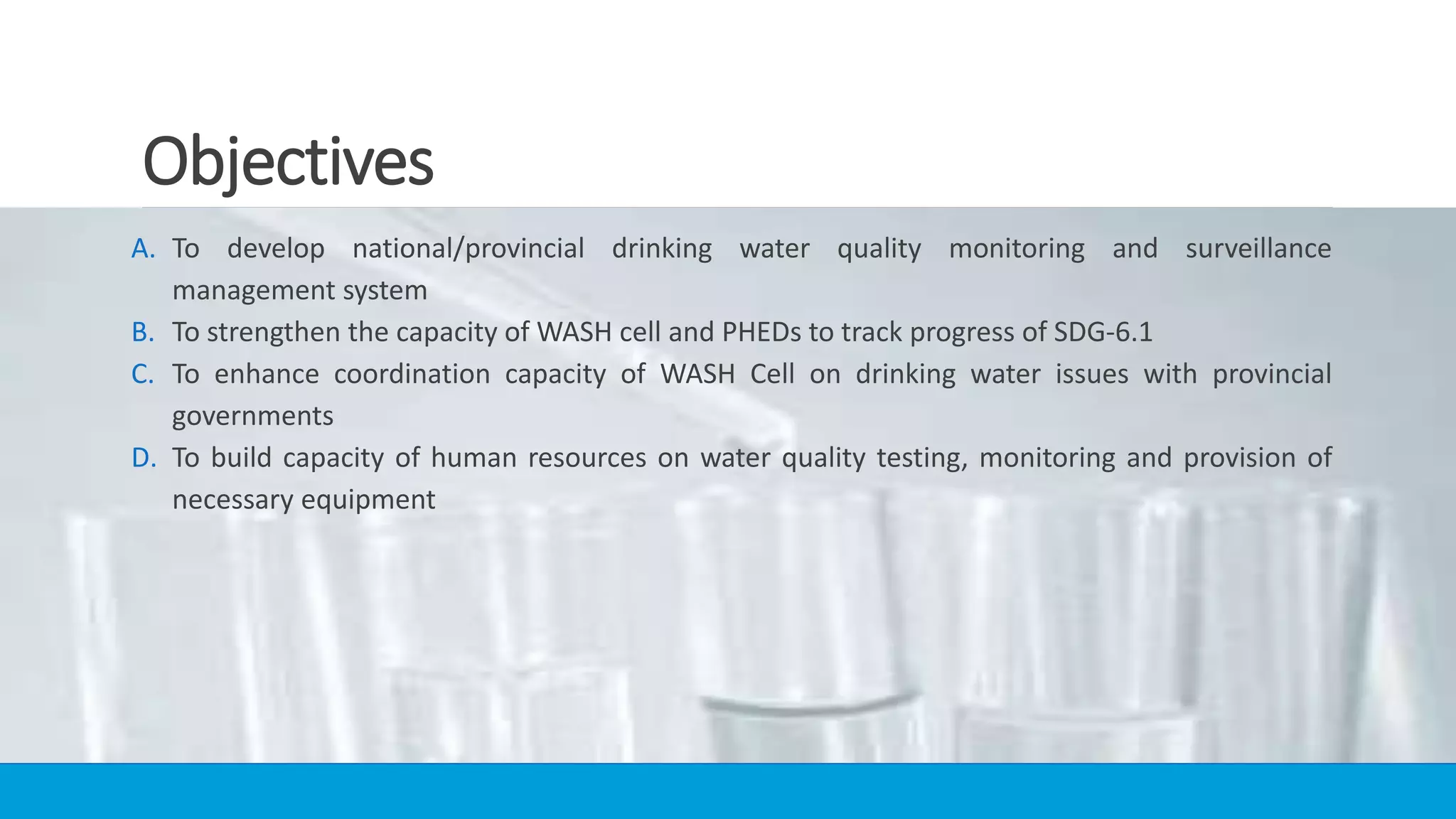 Objectives

A. To develop national/provincial drinking water quality monitoring and surveillance management system
B. To strengthen the capacity of WASH cell and PHEDs to track progress of SDG-6.1
C. To enhance coordination capacity of WASH Cell on drinking water issues with provincial governments
D. To build capacity of human resources on water quality testing, monitoring and provision of necessary equipment